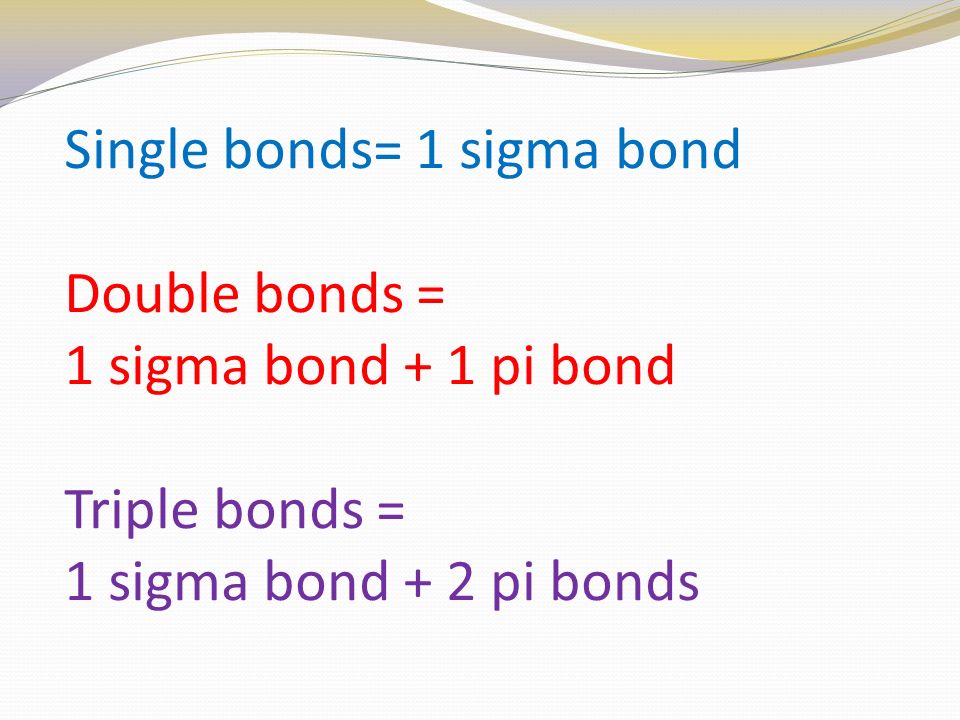 Single bonds= 1 sigma bond

Double bonds =
1 sigma bond + 1 pi bond

Triple bonds =
1 sigma bond + 2 pi bonds